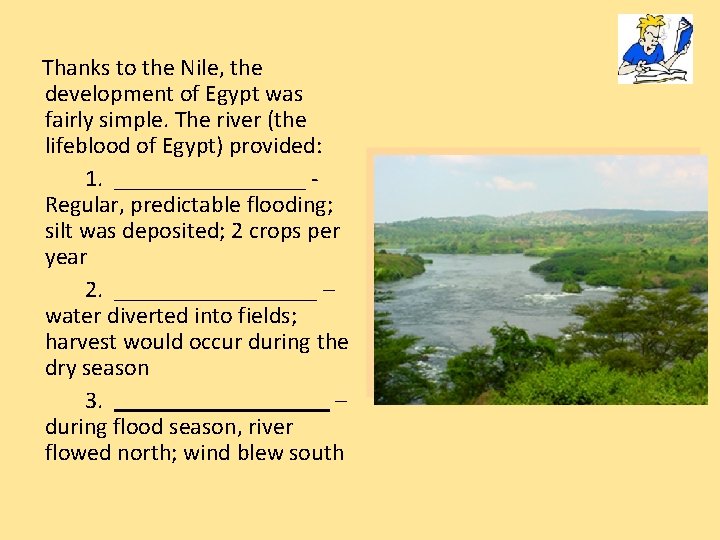 Thanks to the Nile, the development of Egypt was fairly simple. The river (the lifeblood of Egypt) provided:

1. _________________ - Regular, predictable flooding; silt was deposited; 2 crops per year

2. __________________ – water diverted into fields; harvest would occur during the dry season

3. ___________________ – during flood season, river flowed north; wind blew south